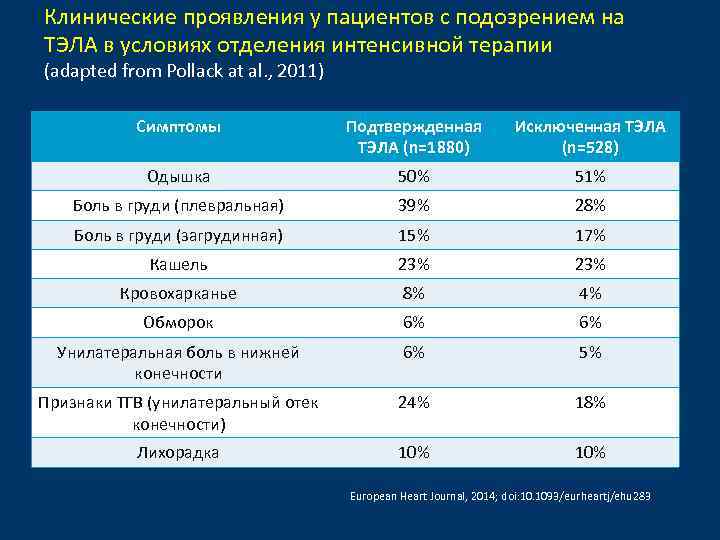 Клинические проявления у пациентов с подозрением на ТЭЛА в условиях отделения интенсивной терапии
(adapted from Pollack at al., 2011)

| Симптомы | Подтвержденная ТЭЛА (n=1880) | Исключенная ТЭЛА (n=528) |
|---|---|---|
| Одышка | 50% | 51% |
| Боль в груди (плевральная) | 39% | 28% |
| Боль в груди (загрудинная) | 15% | 17% |
| Кашель | 23% | 23% |
| Кровохарканье | 8% | 4% |
| Обморок | 6% | 6% |
| Унилатеральная боль в нижней конечности | 6% | 5% |
| Признаки ТГВ (унилатеральный отек конечности) | 24% | 18% |
| Лихорадка | 10% | 10% |

European Heart Journal, 2014; doi:10.1093/eurheartj/ehu283